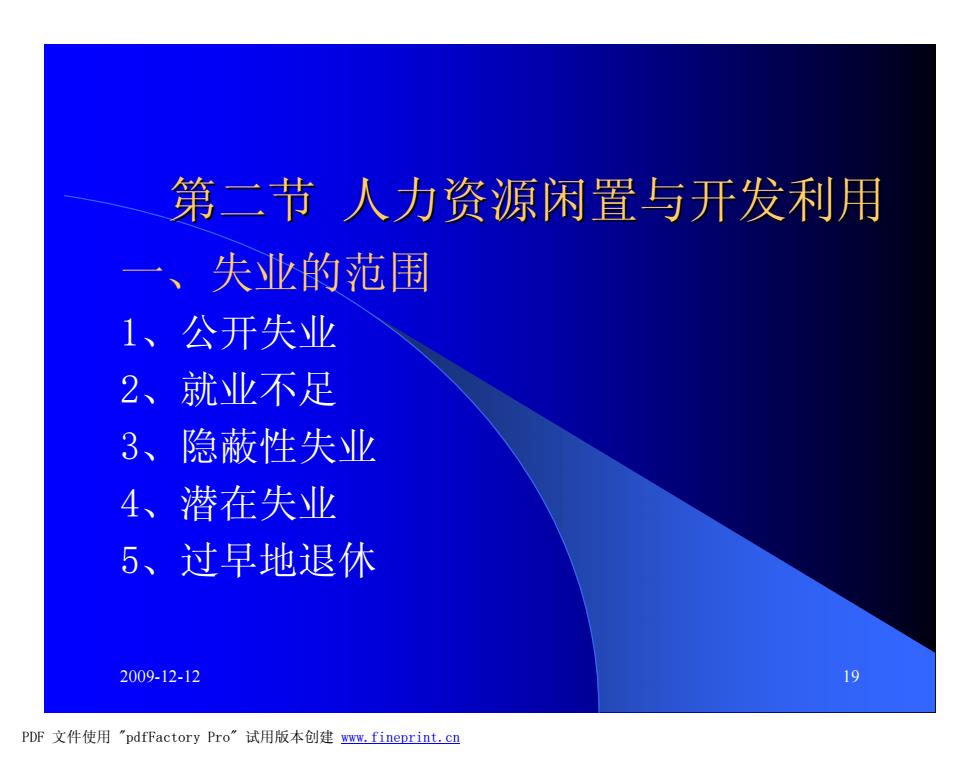 第二节 人力资源闲置与开发利用

一、失业的范围

1、公开失业

2、就业不足

3、隐蔽性失业

4、潜在失业

5、过早地退休

2009-12-12

19

PDF 文件使用 "pdfFactory Pro" 试用版本创建 www.fineprint.cn